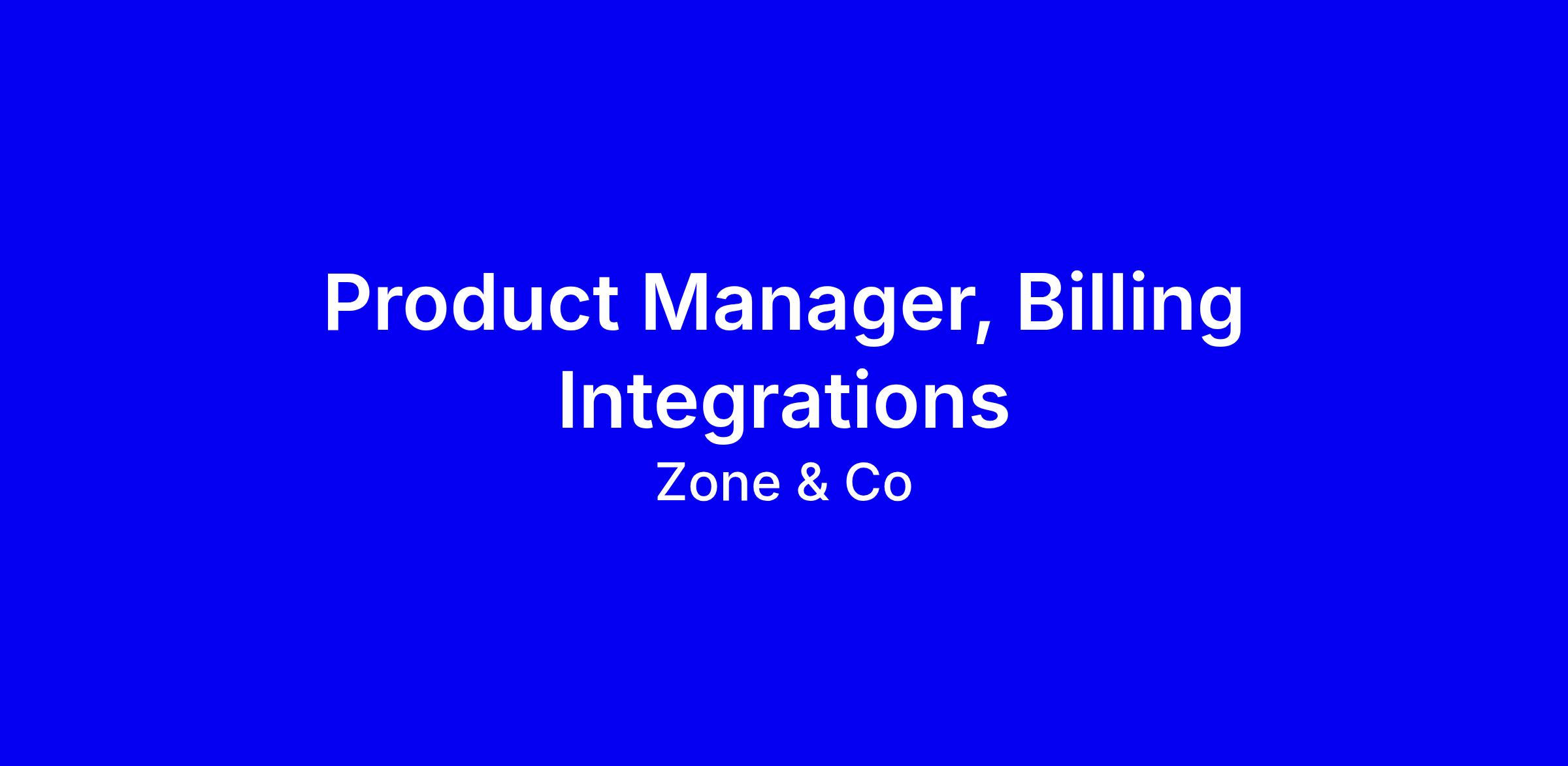 Product Manager, Billing Integrations

Zone & Co